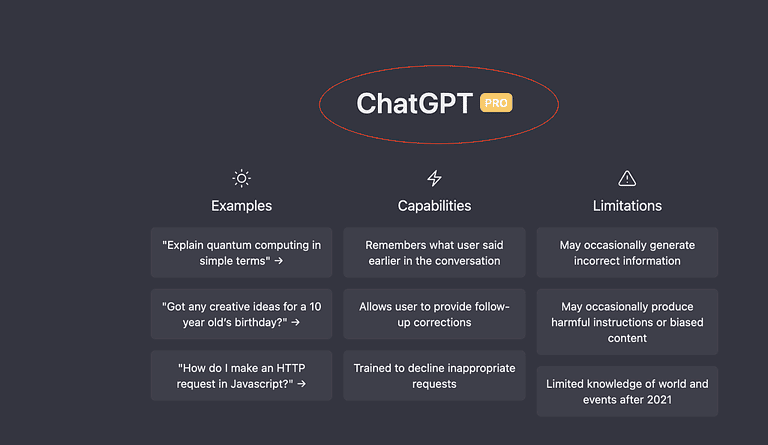 ChatGPT PRO

Examples

"Explain quantum computing in simple terms" →

"Got any creative ideas for a 10 year old's birthday?" →

"How do I make an HTTP request in Javascript?" →

Capabilities

Remembers what user said earlier in the conversation

Allows user to provide follow-up corrections

Trained to decline inappropriate requests

Limitations

May occasionally generate incorrect information

May occasionally produce harmful instructions or biased content

Limited knowledge of world and events after 2021